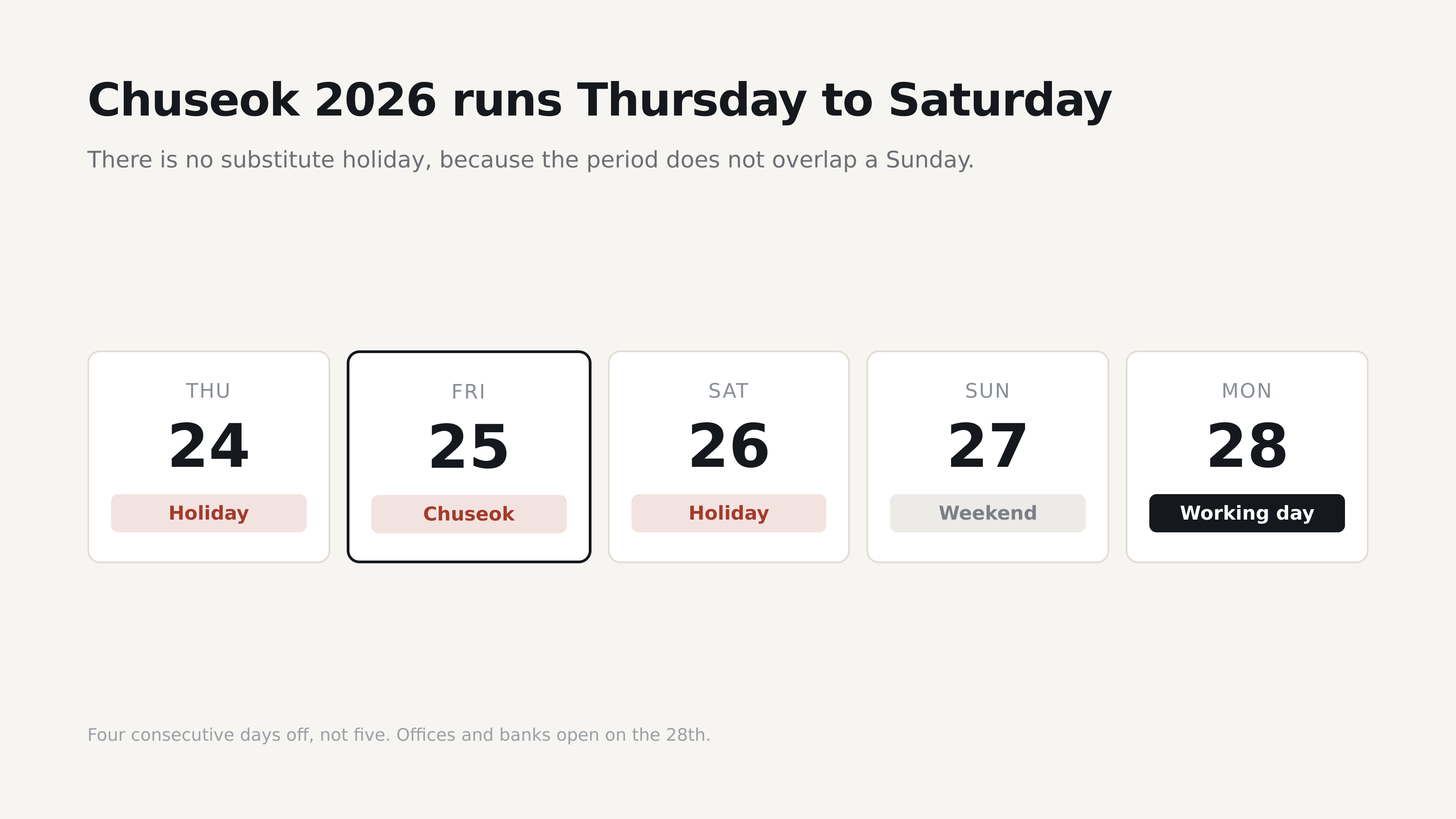 Chuseok 2026 runs Thursday to Saturday

There is no substitute holiday, because the period does not overlap a Sunday.

THU
24
Holiday

FRI
25
Chuseok

SAT
26
Holiday

SUN
27
Weekend

MON
28
Working day

Four consecutive days off, not five. Offices and banks open on the 28th.